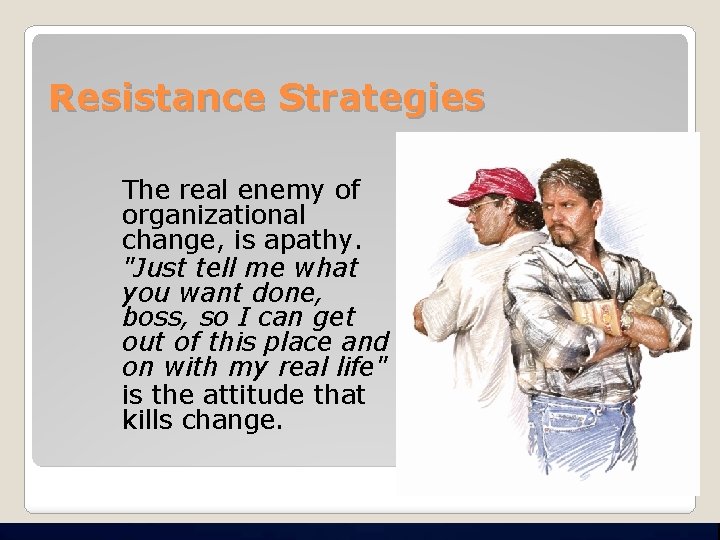 Resistance Strategies

The real enemy of organizational change, is apathy. "Just tell me what you want done, boss, so I can get out of this place and on with my real life" is the attitude that kills change.